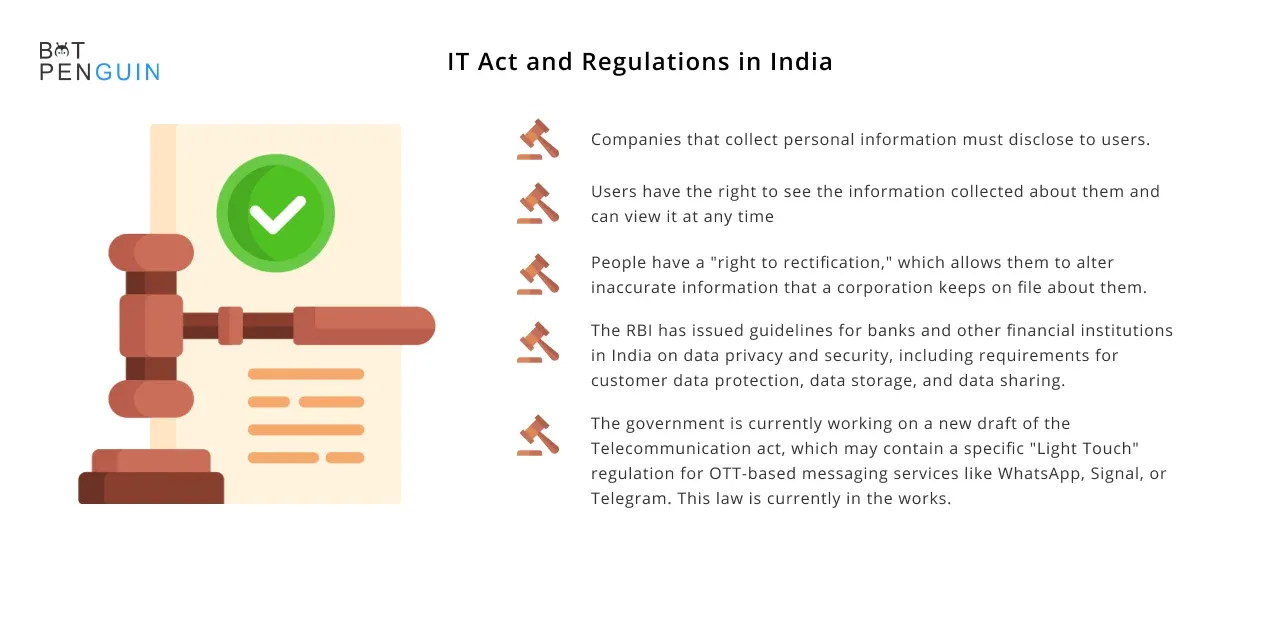 BOT
PENGUIN

IT Act and Regulations in India

Companies that collect personal information must disclose to users.

Users have the right to see the information collected about them and can view it at any time

People have a "right to rectification," which allows them to alter inaccurate information that a corporation keeps on file about them.

The RBI has issued guidelines for banks and other financial institutions in India on data privacy and security, including requirements for customer data protection, data storage, and data sharing.

The government is currently working on a new draft of the Telecommunication act, which may contain a specific "Light Touch" regulation for OTT-based messaging services like WhatsApp, Signal, or Telegram. This law is currently in the works.